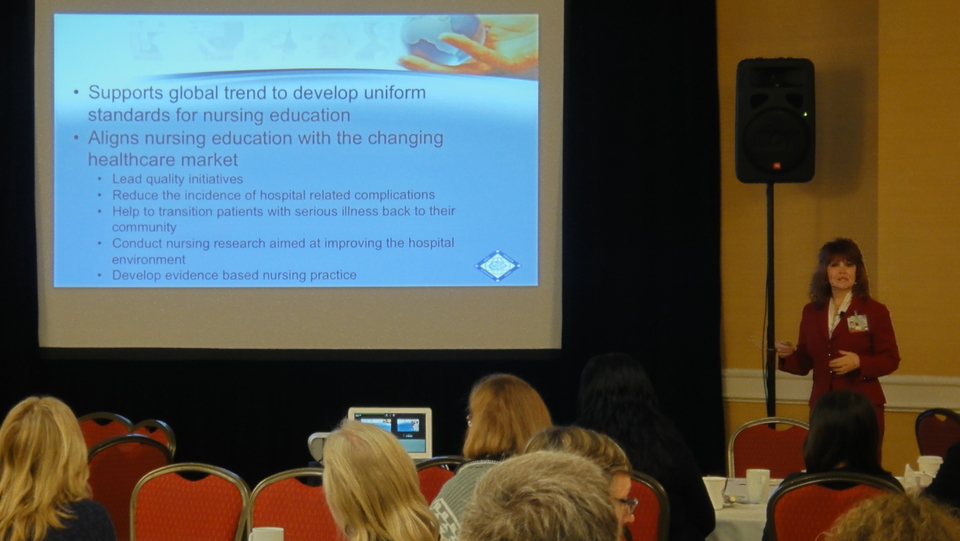 • Supports global trend to develop uniform standards for nursing education
• Aligns nursing education with the changing healthcare market
  • Lead quality initiatives
  • Reduce the incidence of hospital related complications
  • Help to transition patients with serious illness back to their community
  • Conduct nursing research aimed at improving the hospital environment
  • Develop evidence based nursing practice